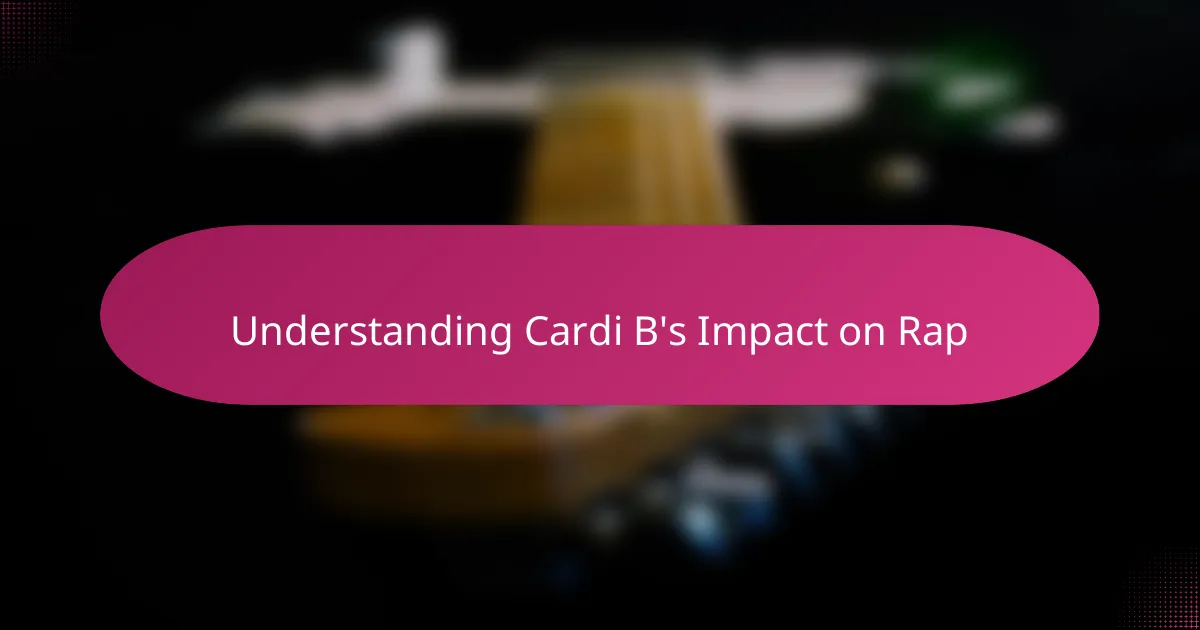 Understanding Cardi B's Impact on Rap